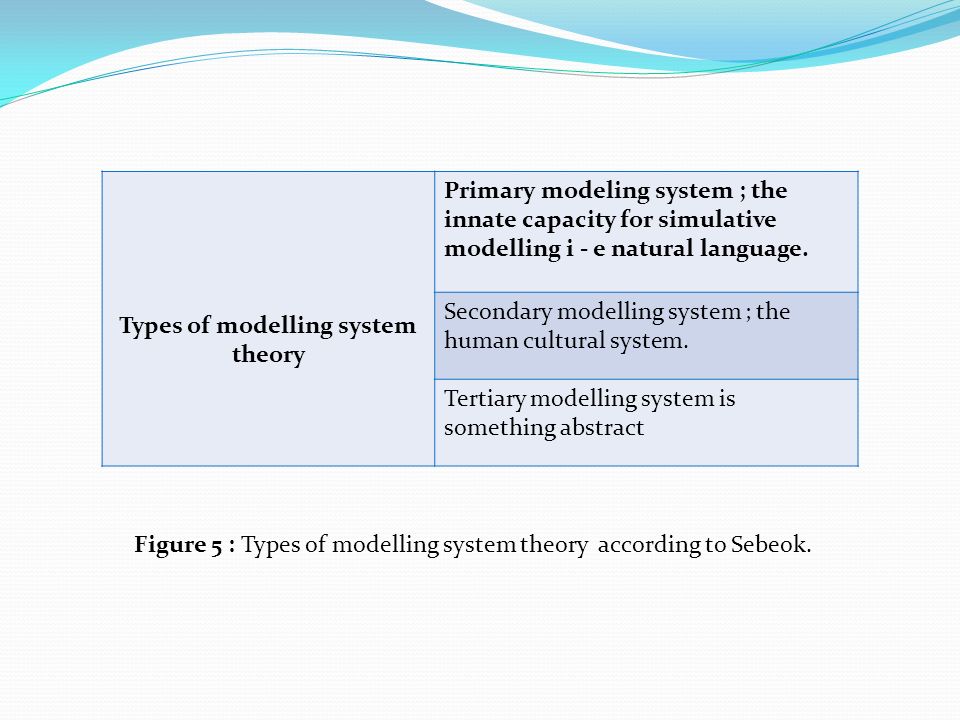 | Types of modelling system theory | Primary modeling system ; the innate capacity for simulative modelling i - e natural language. |
|---|---|
| | Secondary modelling system ; the human cultural system. |
| | Tertiary modelling system is something abstract |

Figure 5 : Types of modelling system theory according to Sebeok.